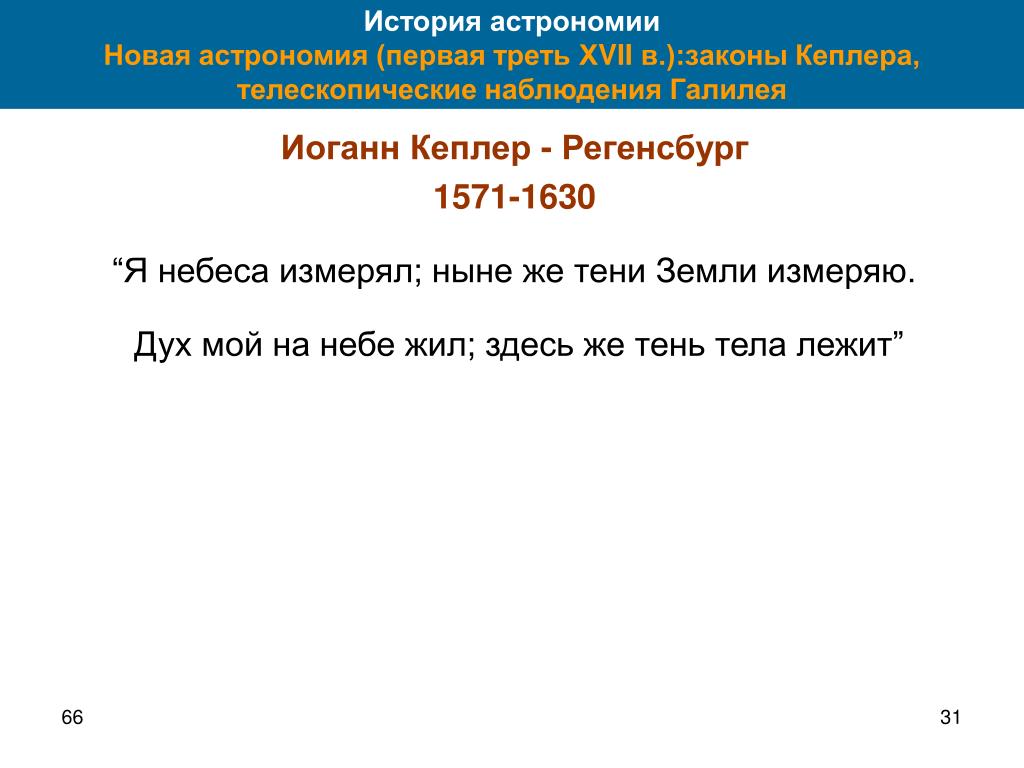 История астрономии
Новая астрономия (первая треть XVII в.):законы Кеплера, телескопические наблюдения Галилея

Иоганн Кеплер - Регенсбург

1571-1630

“Я небеса измерял; ныне же тени Земли измеряю.

Дух мой на небе жил; здесь же тень тела лежит”

66

31